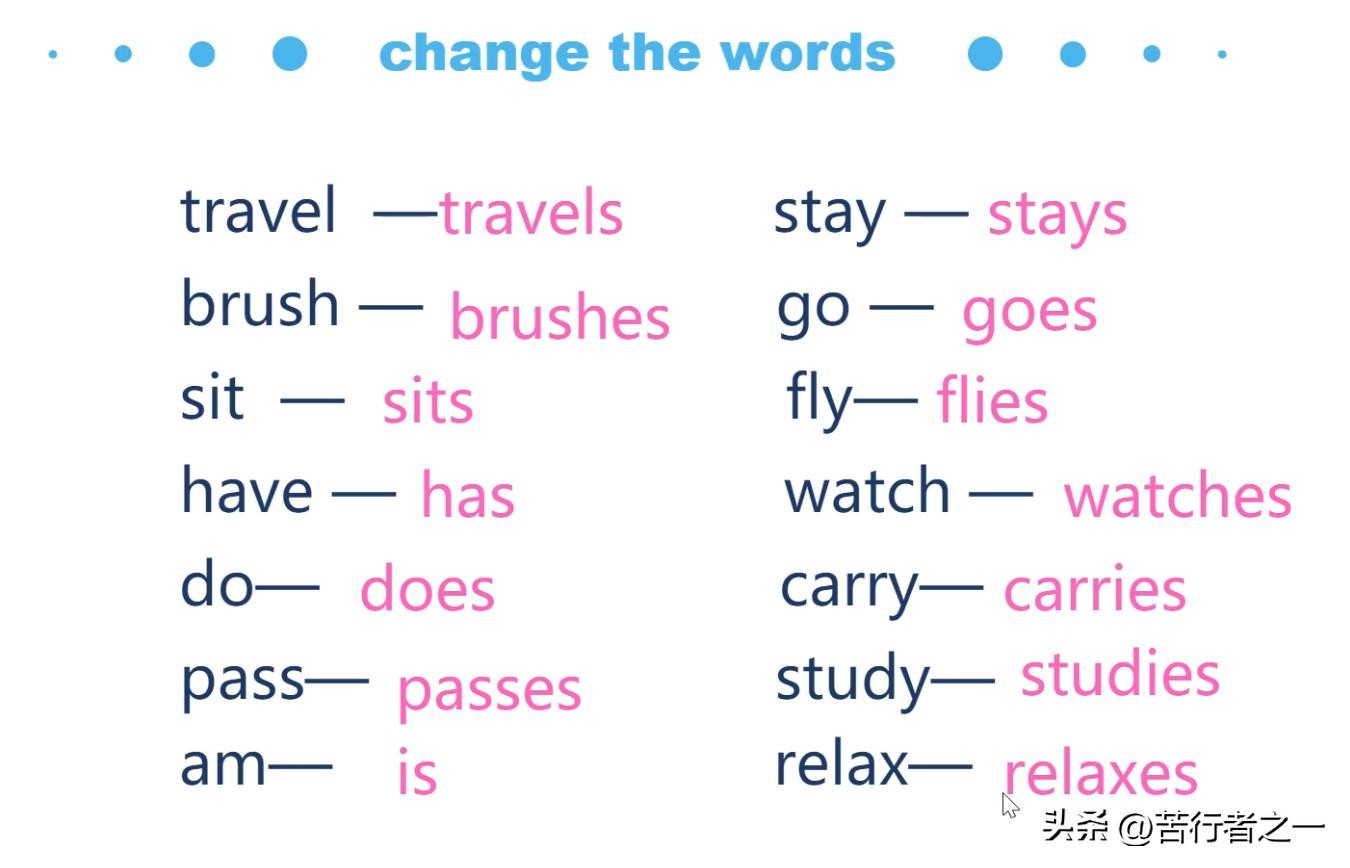 change the words

travel —travels
brush — brushes
sit — sits
have — has
do— does
pass— passes
am— is

stay — stays
go — goes
fly— flies
watch — watches
carry— carries
study— studies
relax— relaxes

头条 @苦行者之一